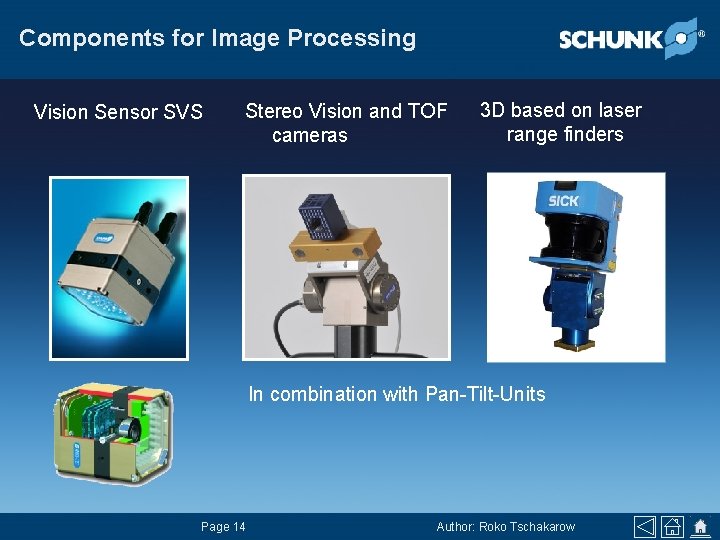 Components for Image Processing

SCHUNK®

Vision Sensor SVS

Stereo Vision and TOF cameras

3D based on laser range finders

SICK

In combination with Pan-Tilt-Units

Page 14

Author: Roko Tschakarow